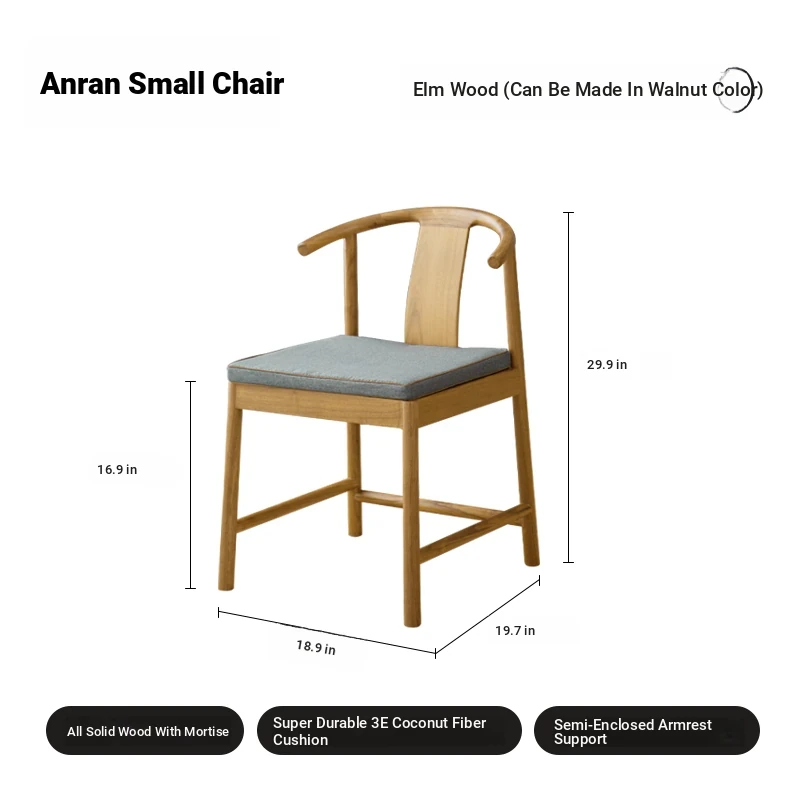 Anran Small Chair

Elm Wood (Can Be Made In Walnut Color)

29.9 in

16.9 in

18.9 in

19.7 in

All Solid Wood With Mortise

Super Durable 3E Coconut Fiber Cushion

Semi-Enclosed Armrest Support